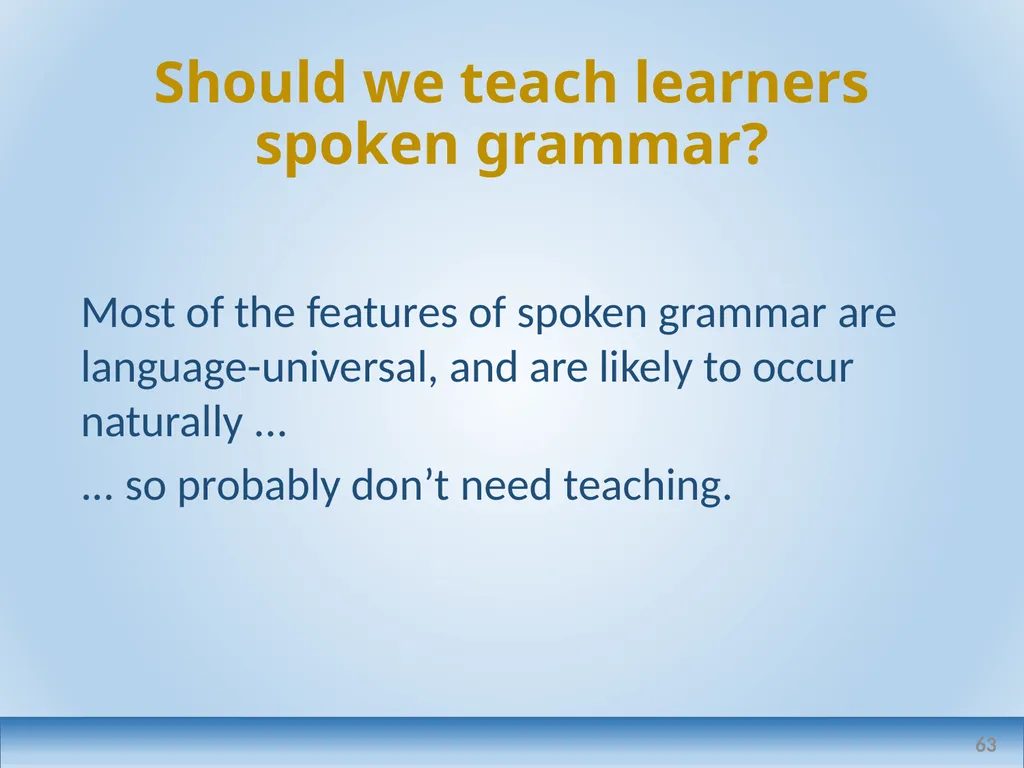 Should we teach learners spoken grammar?

Most of the features of spoken grammar are language-universal, and are likely to occur naturally …

… so probably don’t need teaching.

63